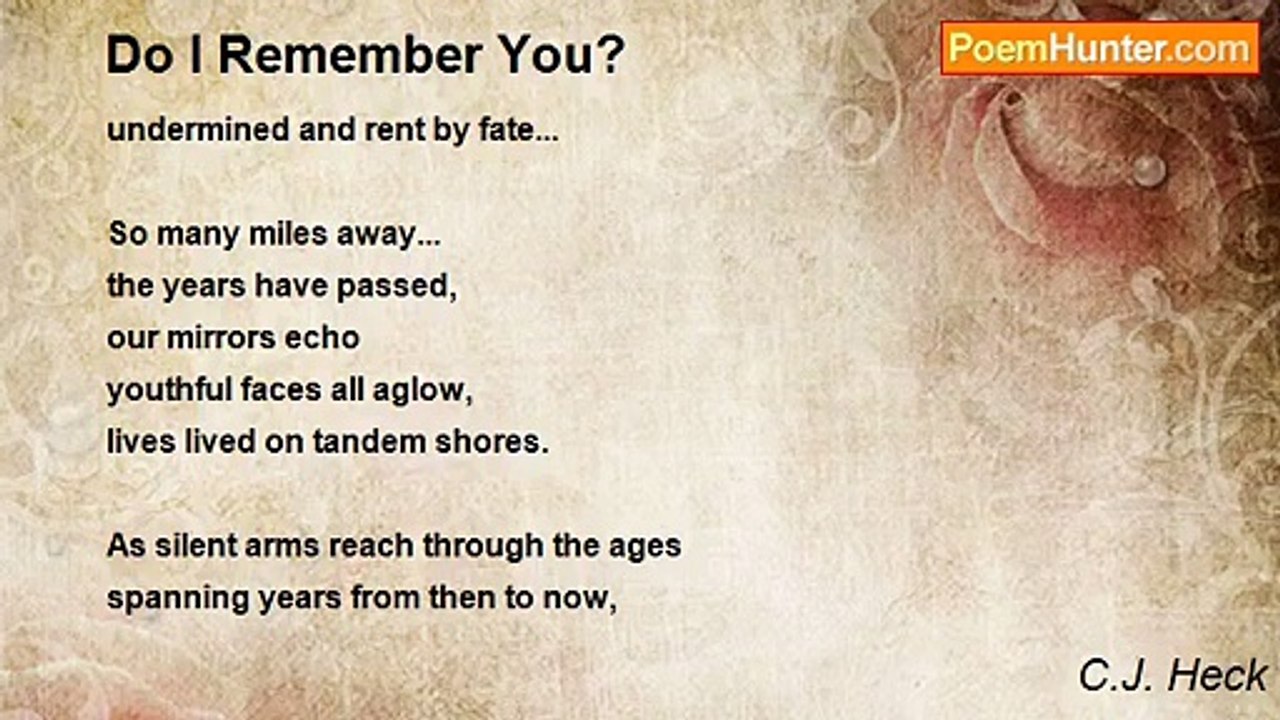 Do I Remember You?

PoemHunter.com

undermined and rent by fate...

So many miles away...
the years have passed,
our mirrors echo
youthful faces all aglow,
lives lived on tandem shores.

As silent arms reach through the ages
spanning years from then to now,

C.J. Heck